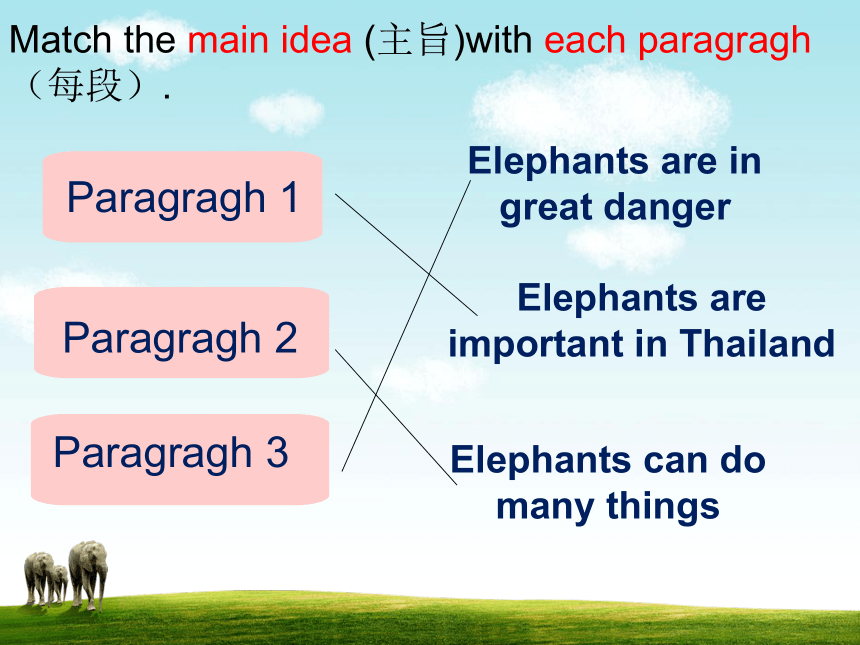 Match the main idea (主旨)with each paragragh（每段）.

Paragragh 1

Paragragh 2

Paragragh 3

Elephants are in great danger

Elephants are important in Thailand

Elephants can do many things